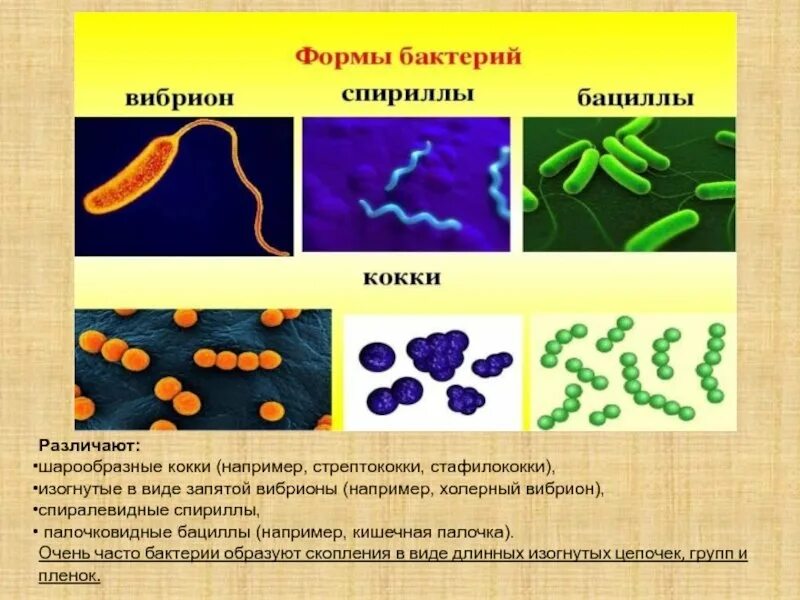 Формы бактерий

вибрион

спириллы

бациллы

кокки

Различают:
•шарообразные кокки (например, стрептококки, стафилококки),
•изогнутые в виде запятой вибрионы (например, холерный вибрион),
•спиралевидные спириллы,
• палочковидные бациллы (например, кишечная палочка).
Очень часто бактерии образуют скопления в виде длинных изогнутых цепочек, групп и пленок.